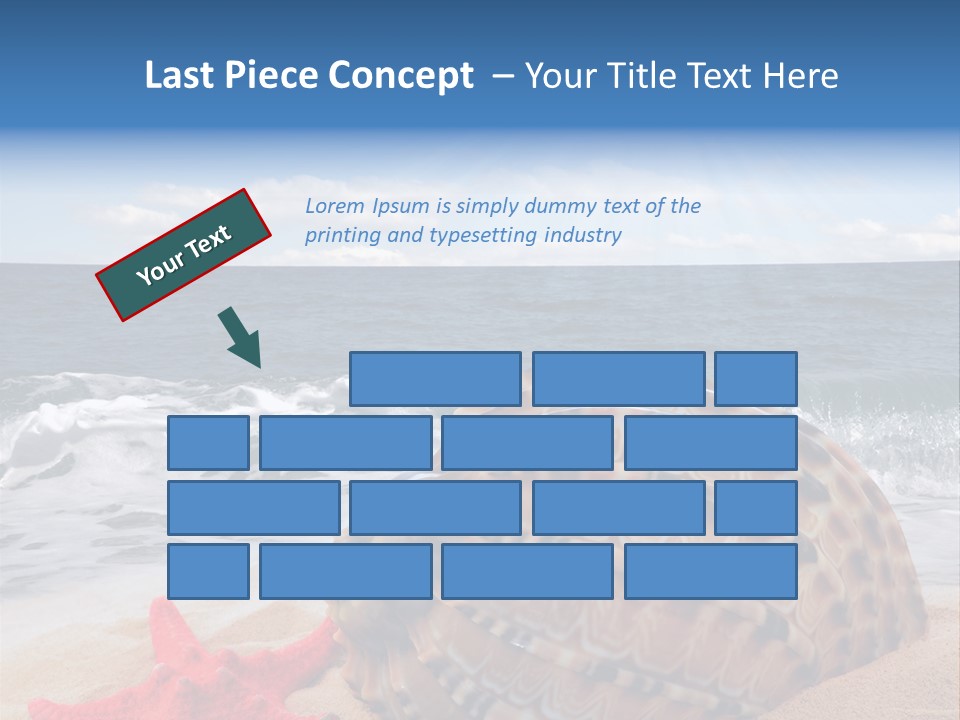 Last Piece Concept – Your Title Text Here

Your Text

Lorem Ipsum is simply dummy text of the printing and typesetting industry